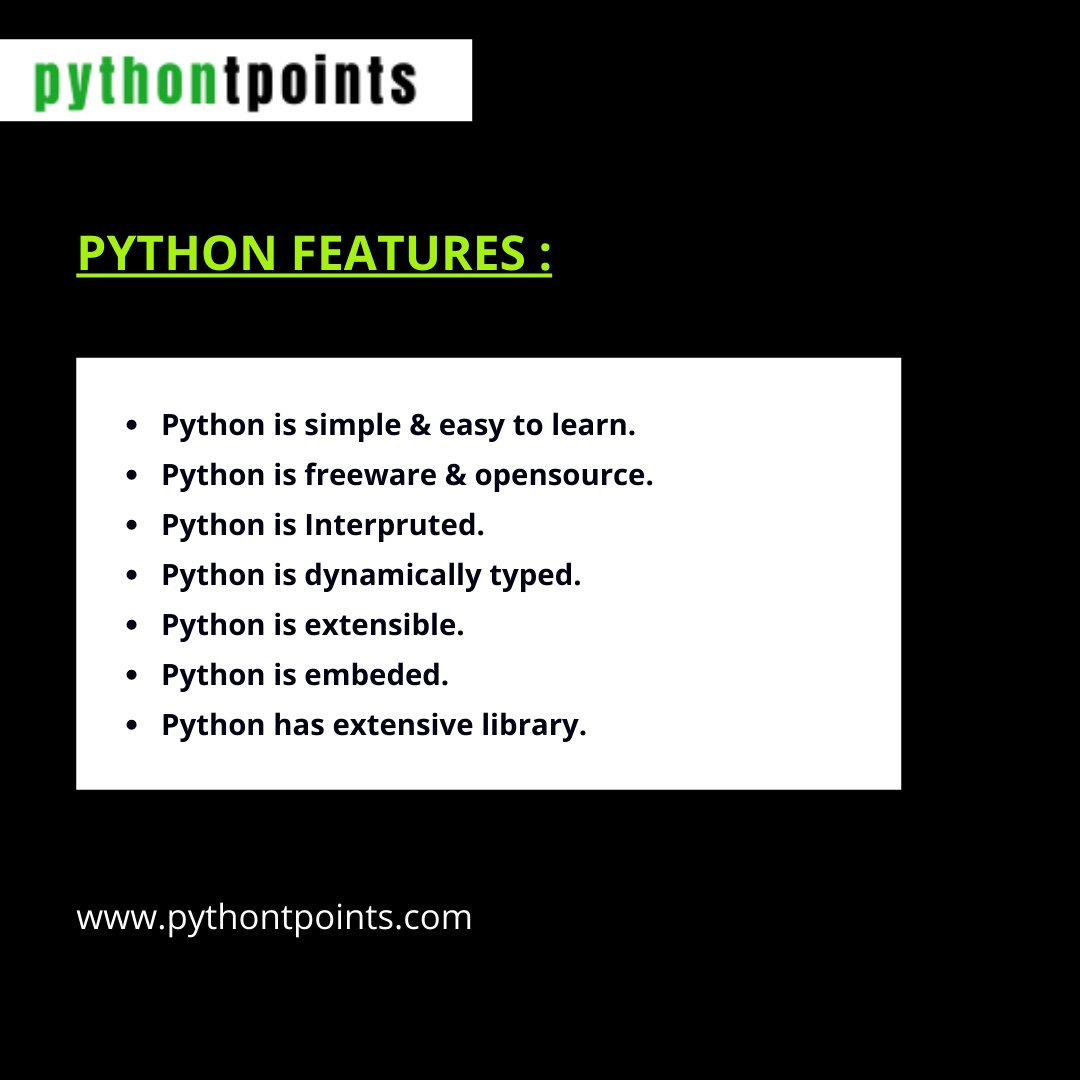 pythontpoints

PYTHON FEATURES :

- Python is simple & easy to learn.
- Python is freeware & opensource.
- Python is Interpruted.
- Python is dynamically typed.
- Python is extensible.
- Python is embeded.
- Python has extensive library.

www.pythontpoints.com